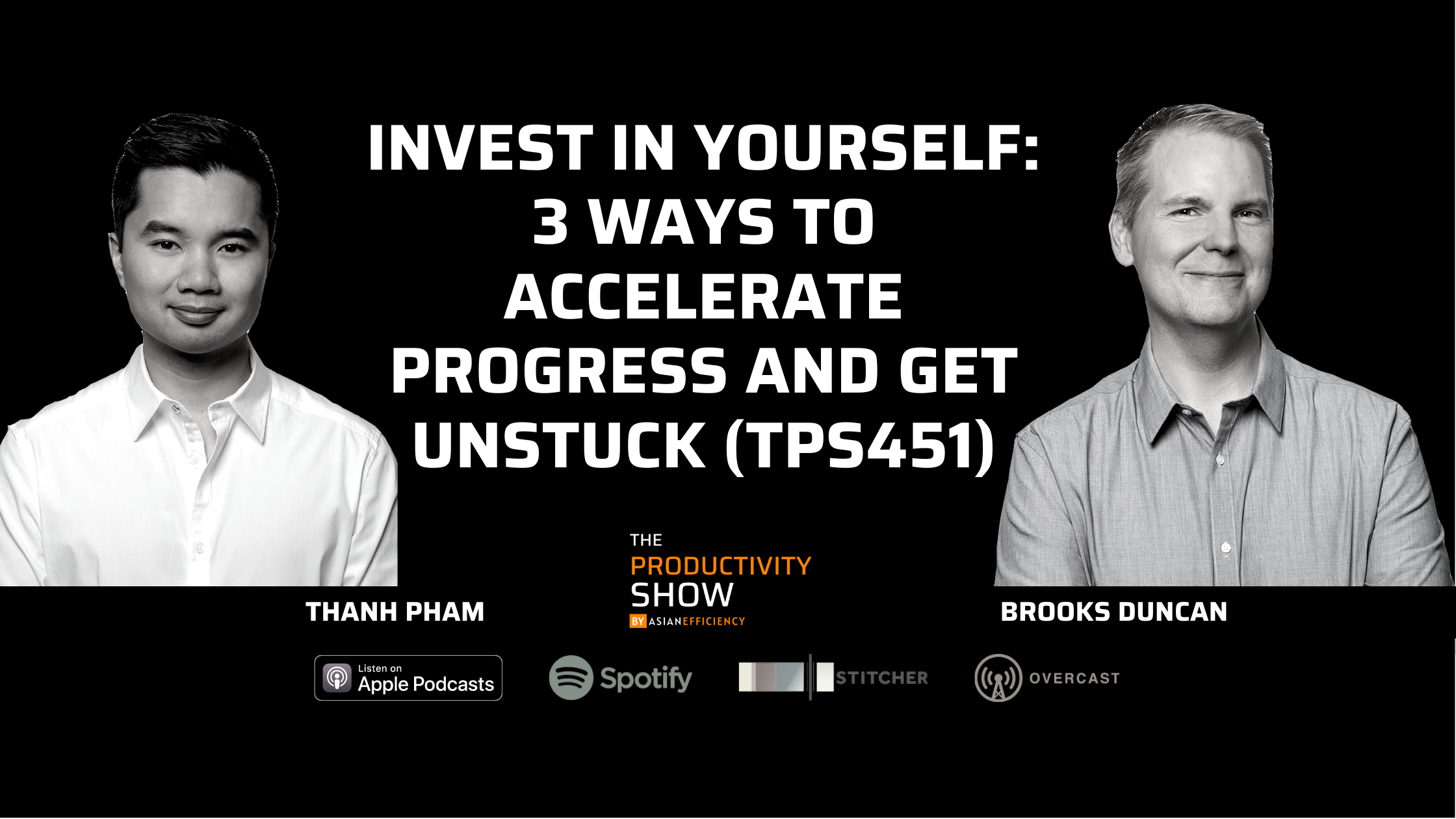 INVEST IN YOURSELF: 3 WAYS TO ACCELERATE PROGRESS AND GET UNSTUCK (TPS451)

THANH PHAM

THE PRODUCTIVITY SHOW BY ASIANEFFICIENCY

BROOKS DUNCAN

Listen on Apple Podcasts

Spotify

STITCHER

OVERCAST